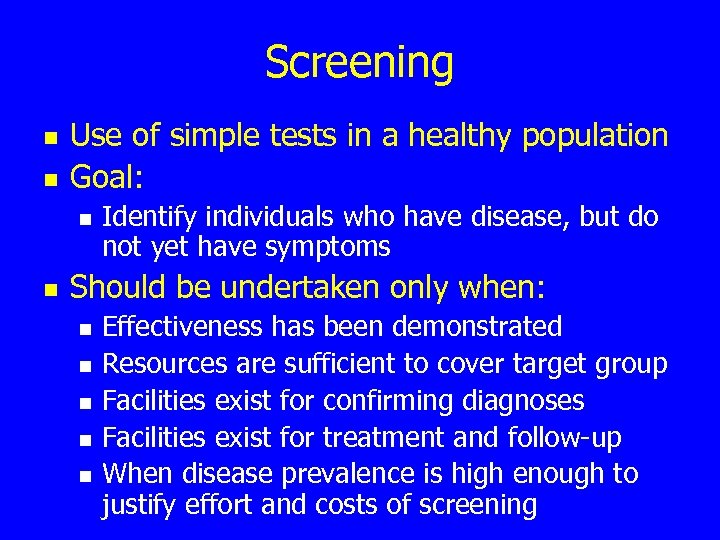 Screening

- Use of simple tests in a healthy population
- Goal:
  - Identify individuals who have disease, but do not yet have symptoms
- Should be undertaken only when:
  - Effectiveness has been demonstrated
  - Resources are sufficient to cover target group
  - Facilities exist for confirming diagnoses
  - Facilities exist for treatment and follow-up
  - When disease prevalence is high enough to justify effort and costs of screening